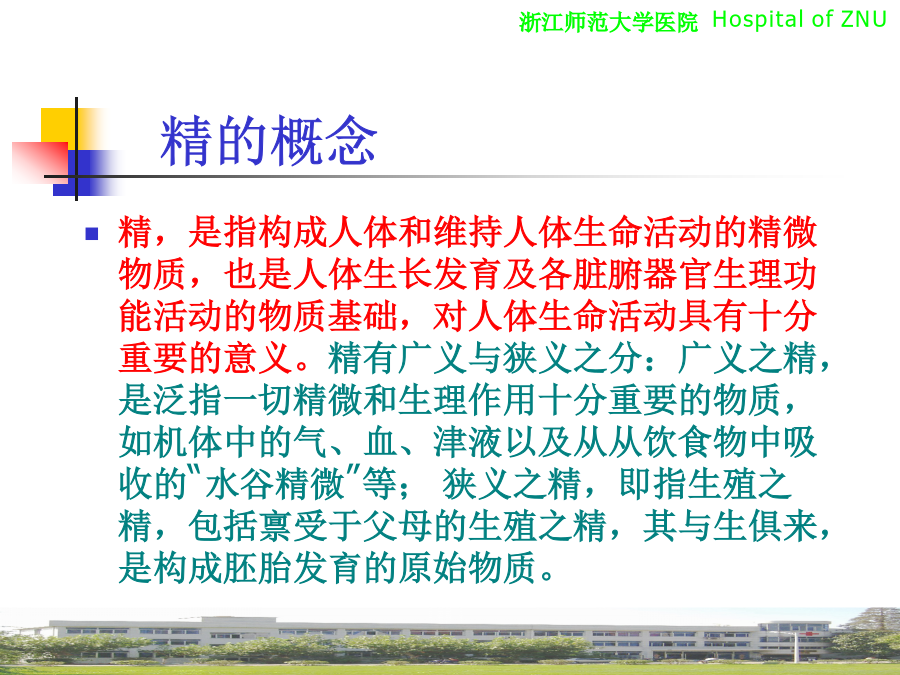 浙江师范大学医院 Hospital of ZNU

精的概念

精，是指构成人体和维持人体生命活动的精微物质，也是人体生长发育及各脏腑器官生理功能活动的物质基础，对人体生命活动具有十分重要的意义。精有广义与狭义之分：广义之精，是泛指一切精微和生理作用十分重要的物质，如机体中的气、血、津液以及从从饮食物中吸收的"水谷精微"等； 狭义之精，即指生殖之精，包括禀受于父母的生殖之精，其与生俱来，是构成胚胎发育的原始物质。